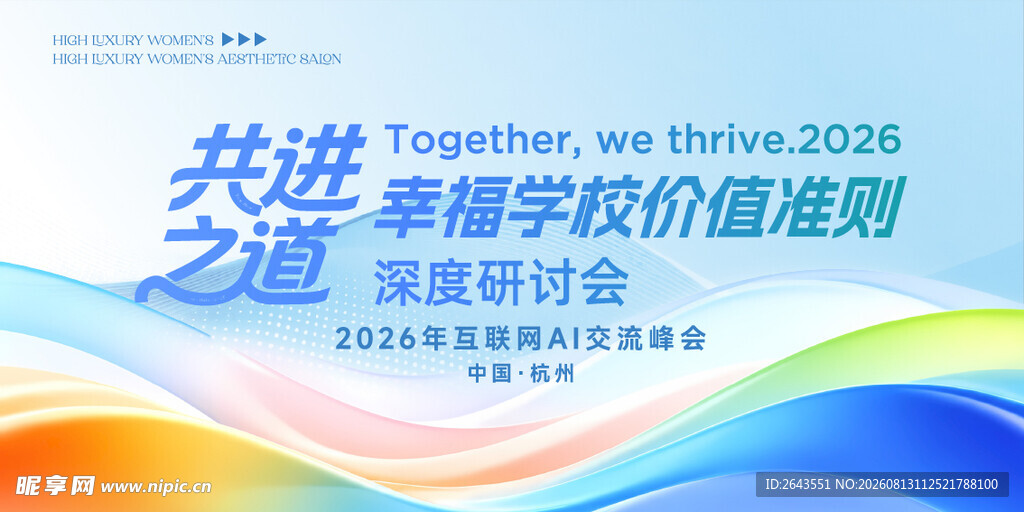 HIGH LUXURY WOMEN'S ▶▶▶
HIGH LUXURY WOMEN'S AESTHETIC SALON

共进之道

Together, we thrive.2026

幸福学校价值准则

深度研讨会

2026年互联网AI交流峰会

中国·杭州

昵享网 www.nipic.cn

ID:2643551 NO:20260813112521788100